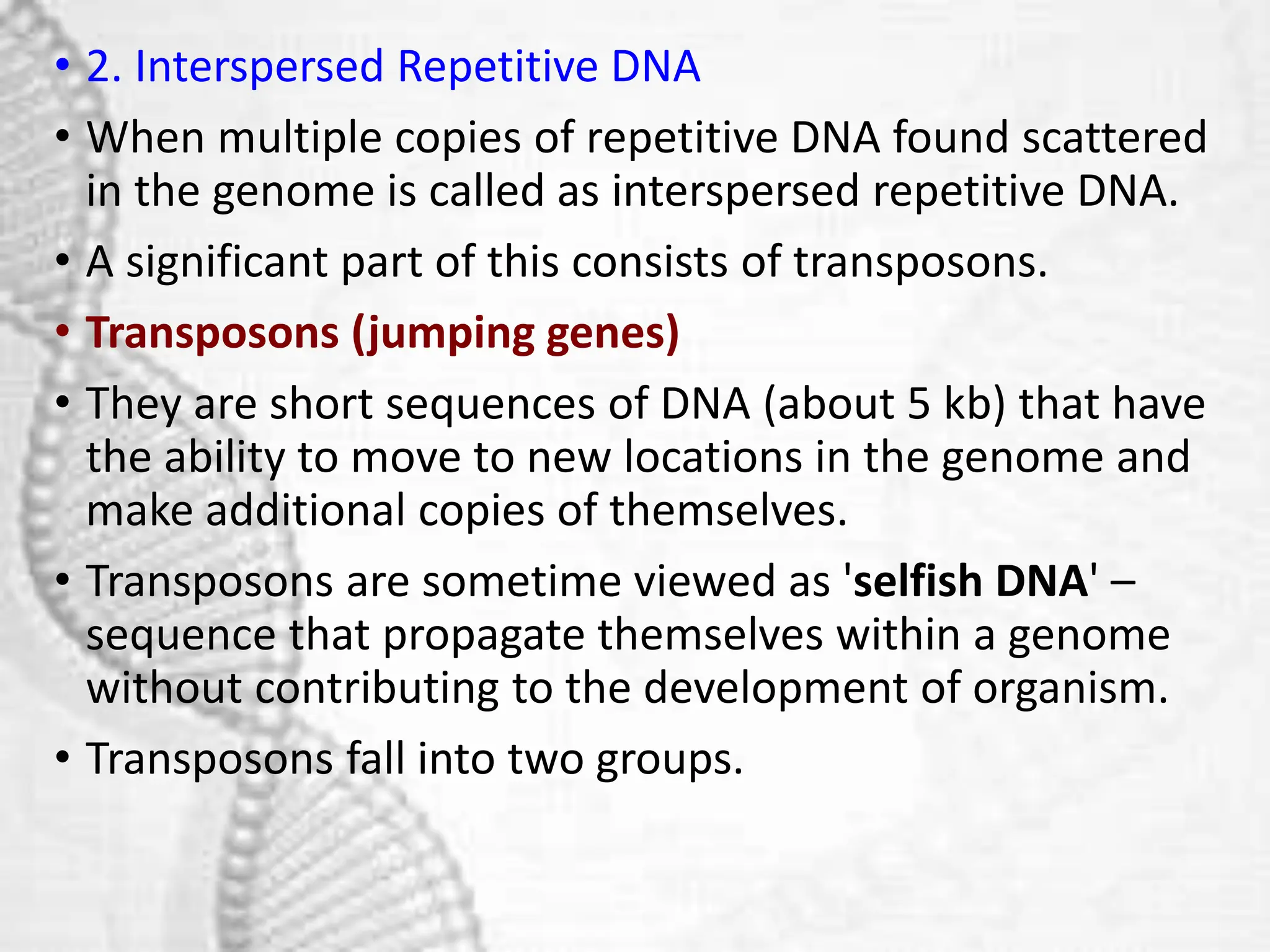 • 2. Interspersed Repetitive DNA

• When multiple copies of repetitive DNA found scattered in the genome is called as interspersed repetitive DNA.

• A significant part of this consists of transposons.

• Transposons (jumping genes)

• They are short sequences of DNA (about 5 kb) that have the ability to move to new locations in the genome and make additional copies of themselves.

• Transposons are sometime viewed as 'selfish DNA' – sequence that propagate themselves within a genome without contributing to the development of organism.

• Transposons fall into two groups.